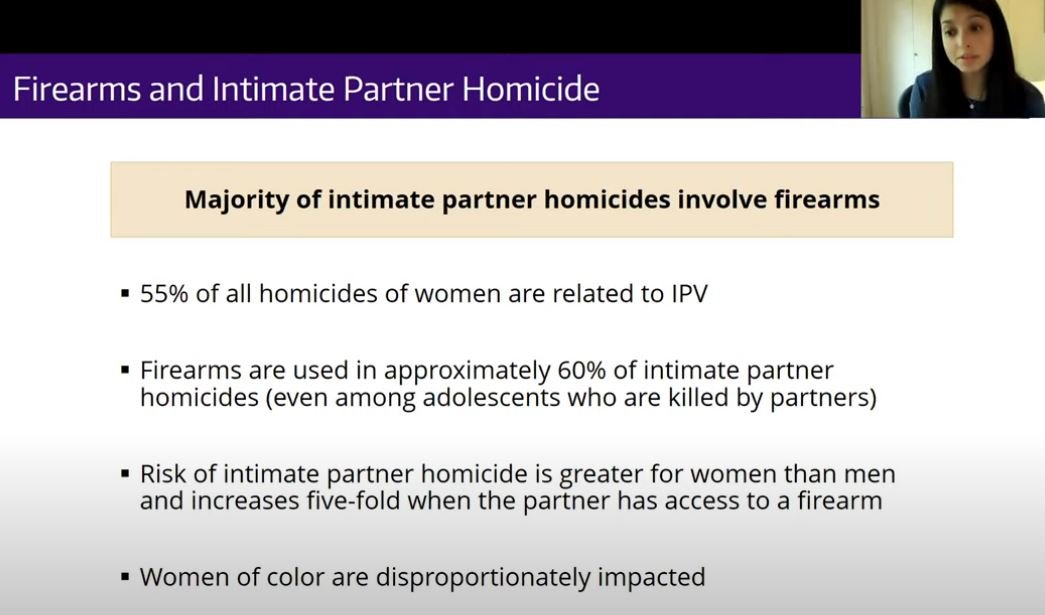 Firearms and Intimate Partner Homicide

Majority of intimate partner homicides involve firearms

▪ 55% of all homicides of women are related to IPV

▪ Firearms are used in approximately 60% of intimate partner homicides (even among adolescents who are killed by partners)

▪ Risk of intimate partner homicide is greater for women than men and increases five-fold when the partner has access to a firearm

▪ Women of color are disproportionately impacted